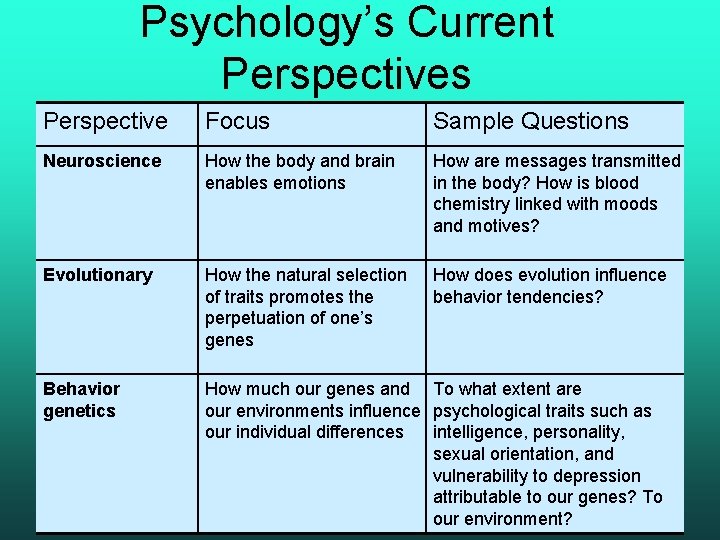 Psychology’s Current Perspectives

| Perspective | Focus | Sample Questions |
|---|---|---|
| **Neuroscience** | How the body and brain enables emotions | How are messages transmitted in the body? How is blood chemistry linked with moods and motives? |
| **Evolutionary** | How the natural selection of traits promotes the perpetuation of one’s genes | How does evolution influence behavior tendencies? |
| **Behavior genetics** | How much our genes and our environments influence our individual differences | To what extent are psychological traits such as intelligence, personality, sexual orientation, and vulnerability to depression attributable to our genes? To our environment? |